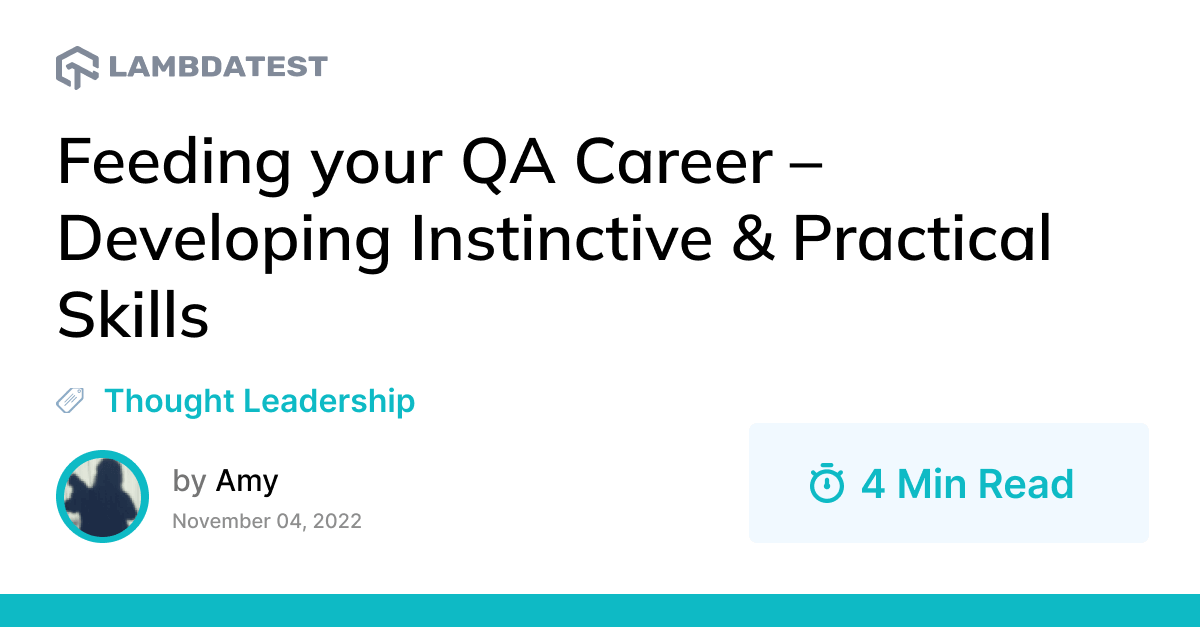 LAMBDATEST

Feeding your QA Career – Developing Instinctive & Practical Skills

Thought Leadership

by Amy
November 04, 2022

4 Min Read